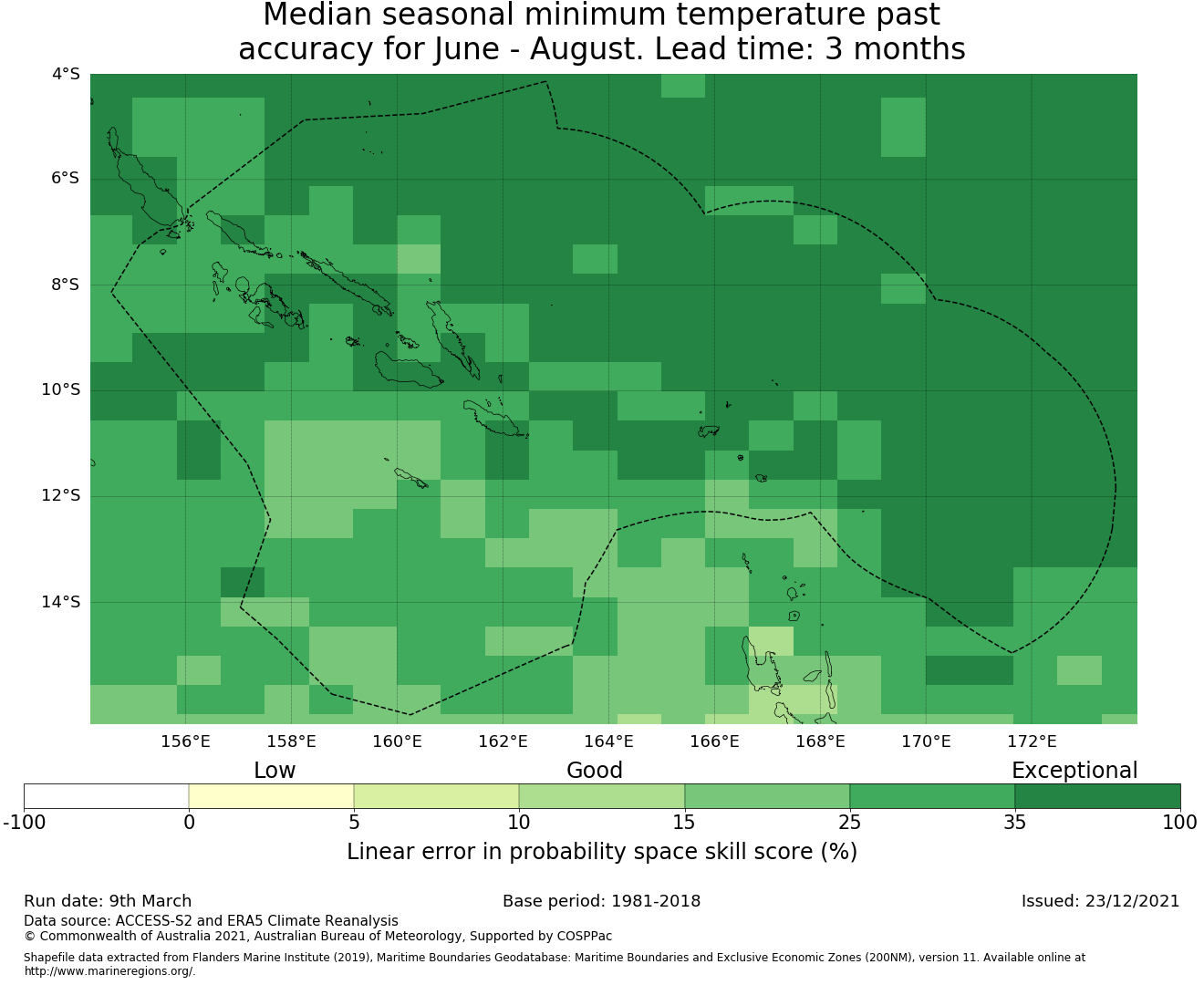 Median seasonal minimum temperature past accuracy for June - August. Lead time: 3 months

4°S
6°S
8°S
10°S
12°S
14°S

156°E 158°E 160°E 162°E 164°E 166°E 168°E 170°E 172°E

Low Good Exceptional

-100 0 5 10 15 25 35 100

Linear error in probability space skill score (%)

Run date: 9th March
Base period: 1981-2018
Issued: 23/12/2021

Data source: ACCESS-S2 and ERA5 Climate Reanalysis
© Commonwealth of Australia 2021, Australian Bureau of Meteorology, Supported by COSPPac

Shapefile data extracted from Flanders Marine Institute (2019), Maritime Boundaries Geodatabase: Maritime Boundaries and Exclusive Economic Zones (200NM), version 11. Available online at http://www.marineregions.org/.